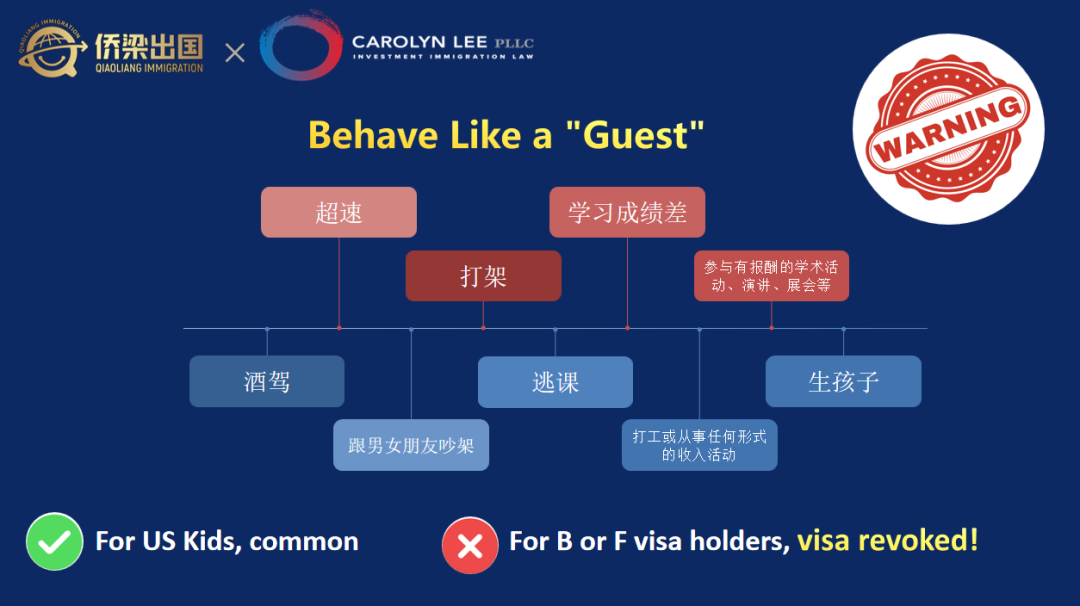 QIAOLIANG IMMIGRATION 侨梁出国 QIAOLIANG IMMIGRATION × CAROLYN LEE PLLC INVESTMENT IMMIGRATION LAW

WARNING

Behave Like a "Guest"

超速

学习成绩差

打架

参与有报酬的学术活动、演讲、展会等

酒驾

逃课

生孩子

跟男女朋友吵架

打工或从事任何形式的收入活动

For US Kids, common

For B or F visa holders, visa revoked!